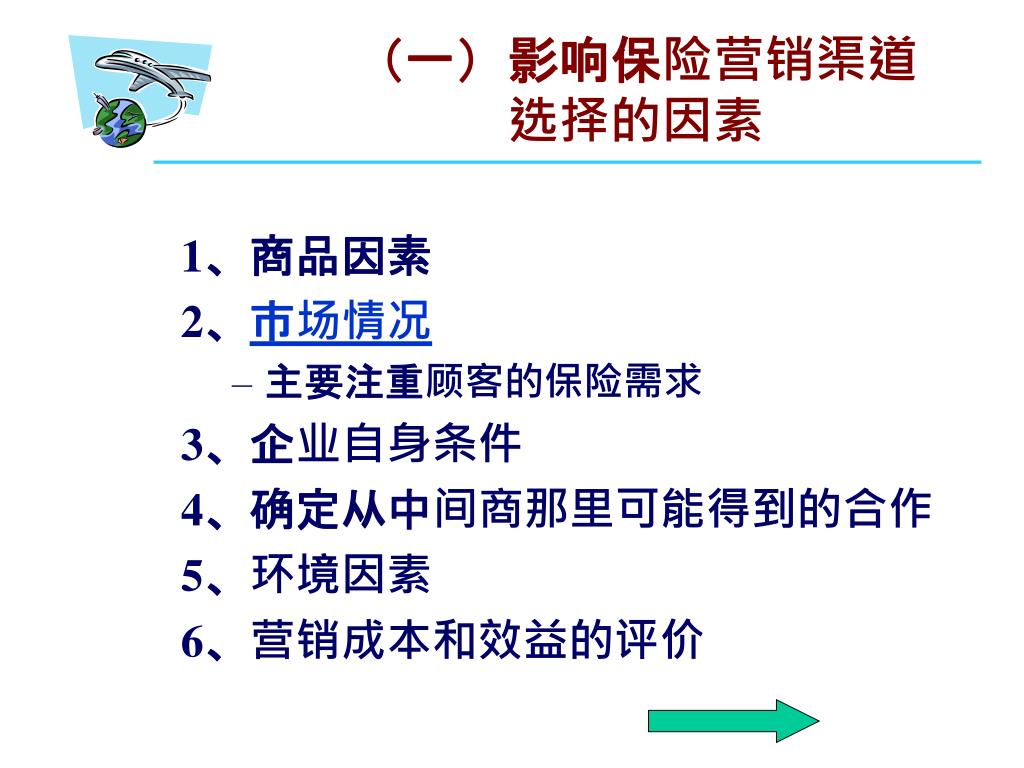 （一）影响保险营销渠道选择的因素

1、商品因素
2、市场情况
– 主要注重顾客的保险需求
3、企业自身条件
4、确定从中间商那里可能得到的合作
5、环境因素
6、营销成本和效益的评价